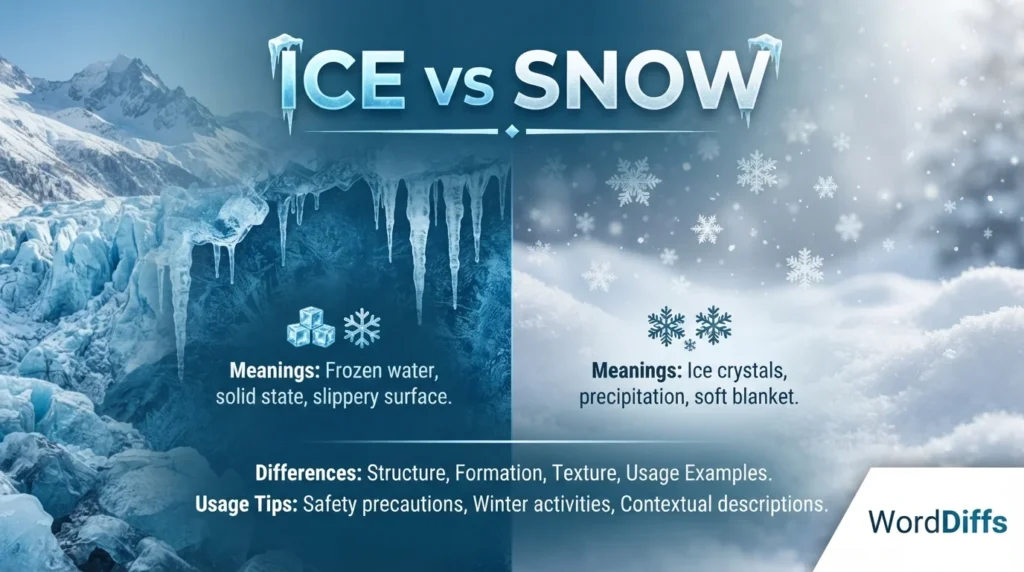 ICE vs SNOW

Meanings: Frozen water, solid state, slippery surface.

Meanings: Ice crystals, precipitation, soft blanket.

Differences: Structure, Formation, Texture, Usage Examples.

Usage Tips: Safety precautions, Winter activities, Contextual descriptions.

WordDiffs